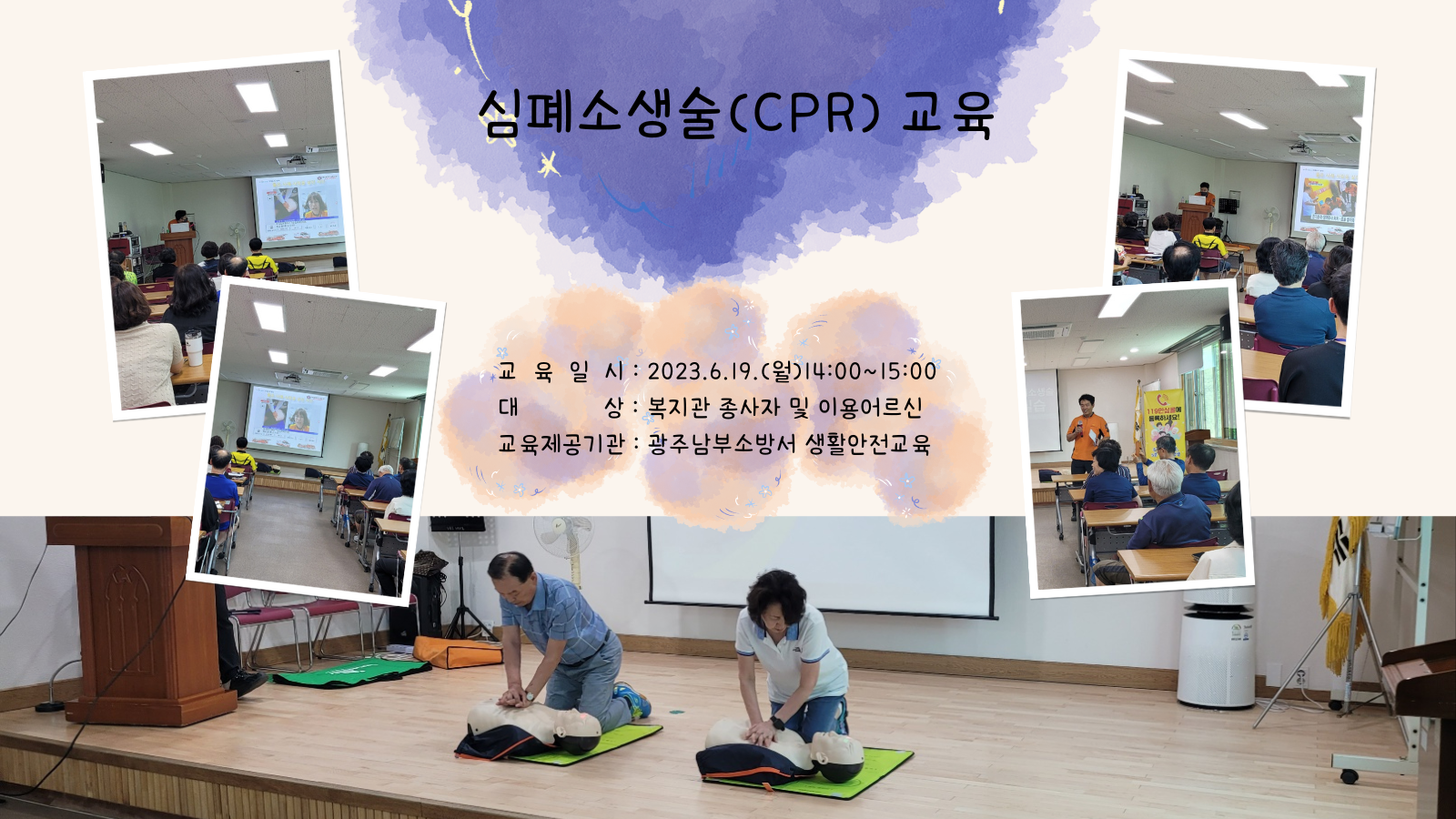 심폐소생술(CPR) 교육

교 육 일 시 : 2023.6.19.(월)14:00~15:00
대 상 : 복지관 종사자 및 이용어르신
교육제공기관 : 광주남부소방서 생활안전교육

119안심콜에 등록하세요!